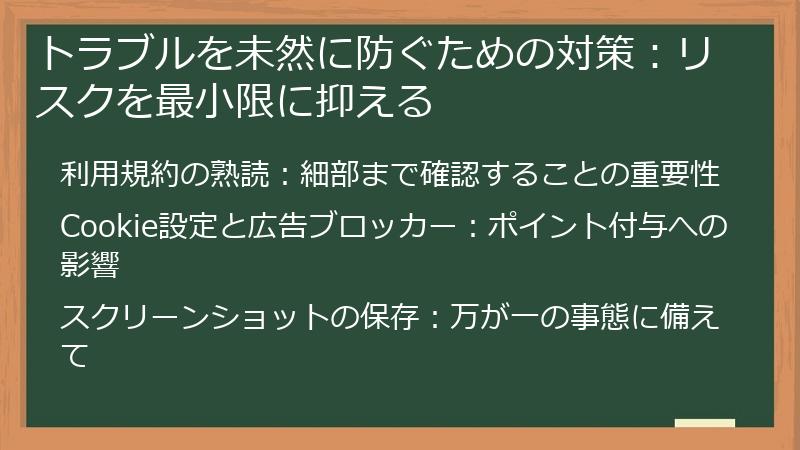 トラブルを未然に防ぐための対策：リスクを最小限に抑える

利用規約の熟読：細部まで確認することの重要性

Cookie設定と広告ブロッカー：ポイント付与への影響

スクリーンショットの保存：万が一の事態に備えて